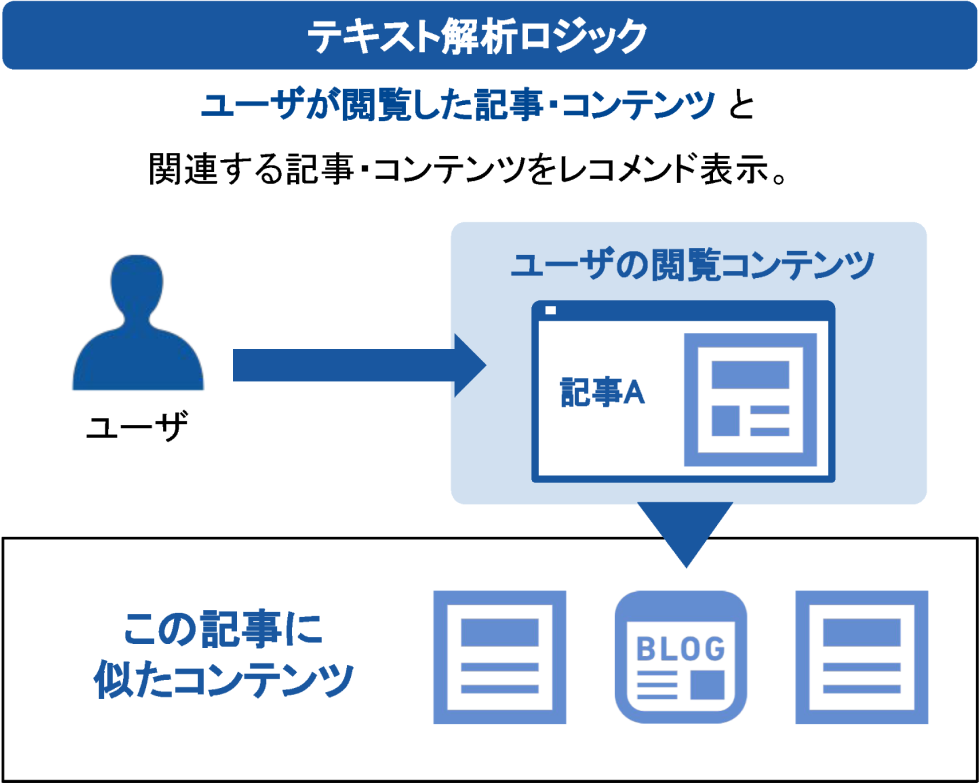 テキスト解析ロジック

ユーザが閲覧した記事・コンテンツ と

関連する記事・コンテンツをレコメンド表示。

ユーザ

ユーザの閲覧コンテンツ

記事A

この記事に
似たコンテンツ

BLOG